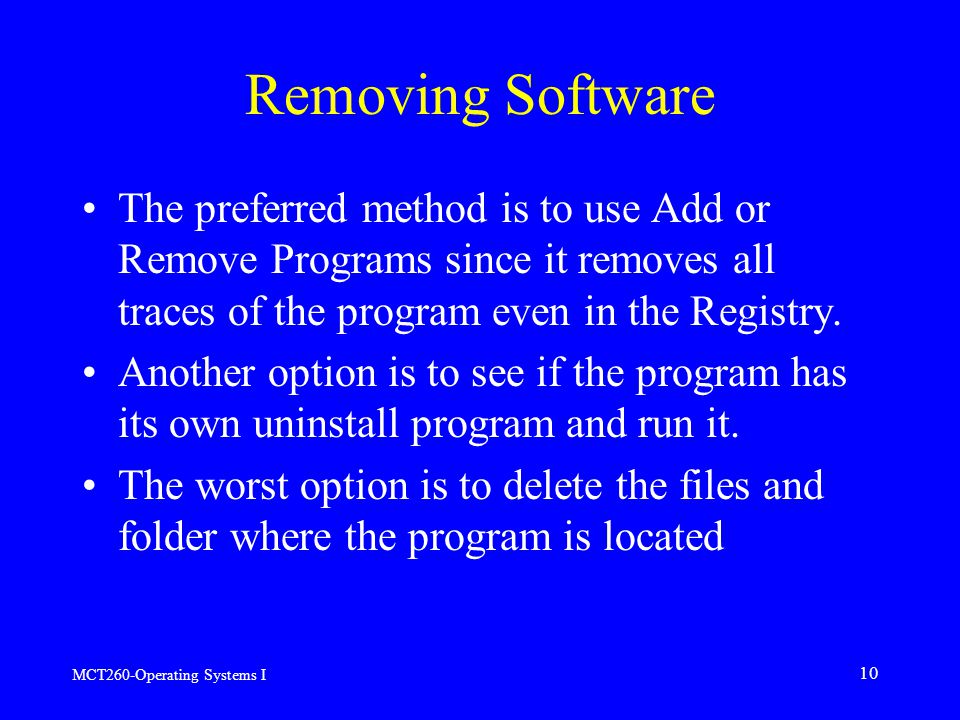 Removing Software

• The preferred method is to use Add or Remove Programs since it removes all traces of the program even in the Registry.
• Another option is to see if the program has its own uninstall program and run it.
• The worst option is to delete the files and folder where the program is located

MCT260-Operating Systems I

10